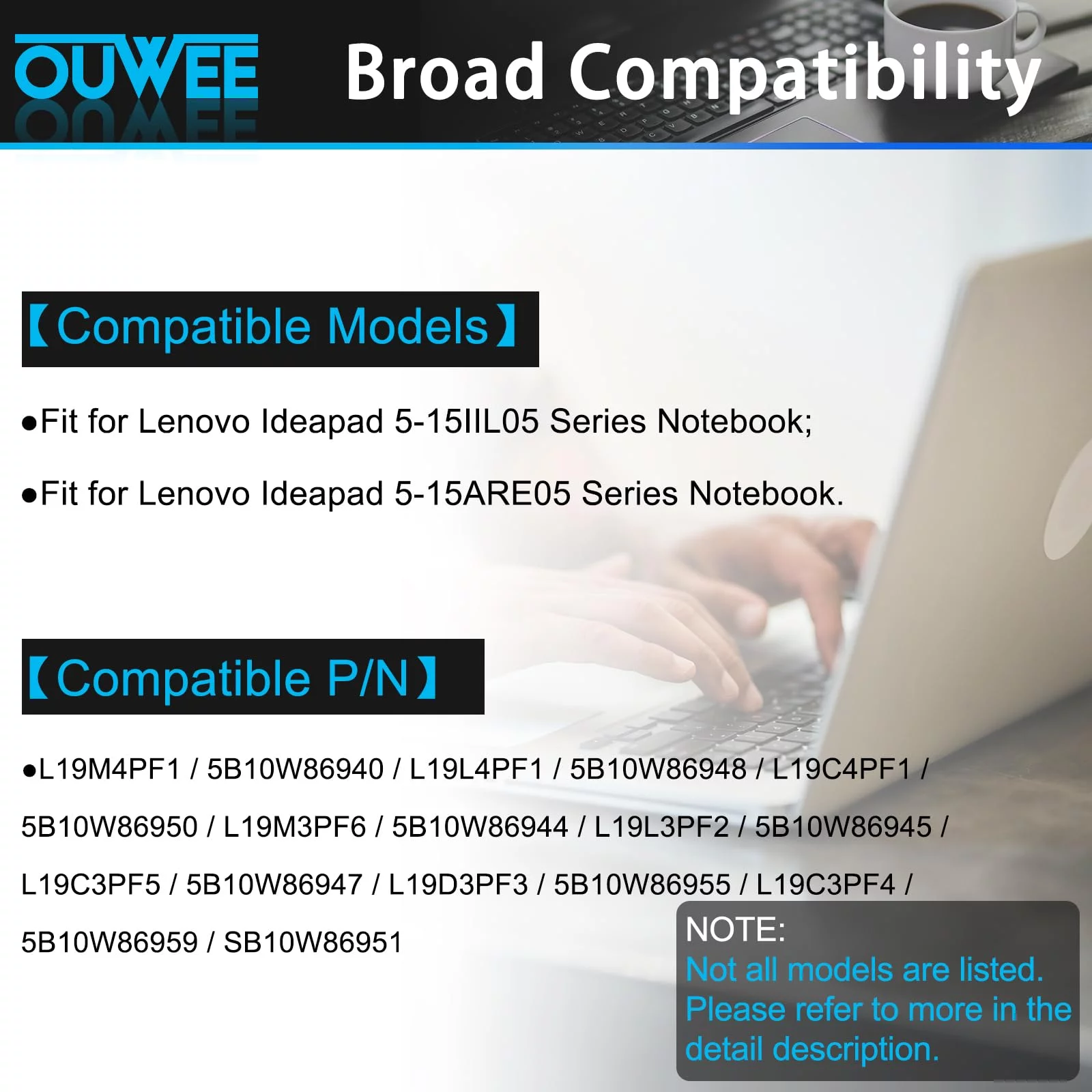 OUWEE

Broad Compatibility

【Compatible Models】

●Fit for Lenovo Ideapad 5-15IIL05 Series Notebook;

●Fit for Lenovo Ideapad 5-15ARE05 Series Notebook.

【Compatible P/N】

●L19M4PF1 / 5B10W86940 / L19L4PF1 / 5B10W86948 / L19C4PF1 / 5B10W86950 / L19M3PF6 / 5B10W86944 / L19L3PF2 / 5B10W86945 / L19C3PF5 / 5B10W86947 / L19D3PF3 / 5B10W86955 / L19C3PF4 / 5B10W86959 / SB10W86951

NOTE:
Not all models are listed. Please refer to more in the detail description.